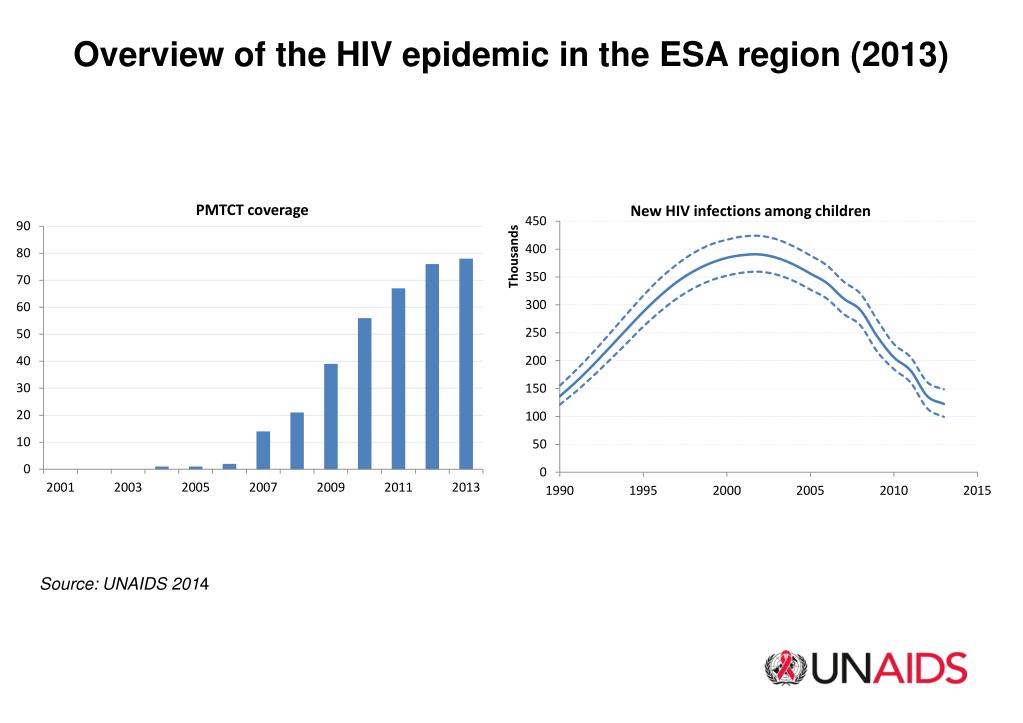 Overview of the HIV epidemic in the ESA region (2013)

PMTCT coverage

90
80
70
60
50
40
30
20
10
0

2001 2003 2005 2007 2009 2011 2013

New HIV infections among children

Thousands

450
400
350
300
250
200
150
100
50
0

1990 1995 2000 2005 2010 2015

Source: UNAIDS 2014

UNAIDS